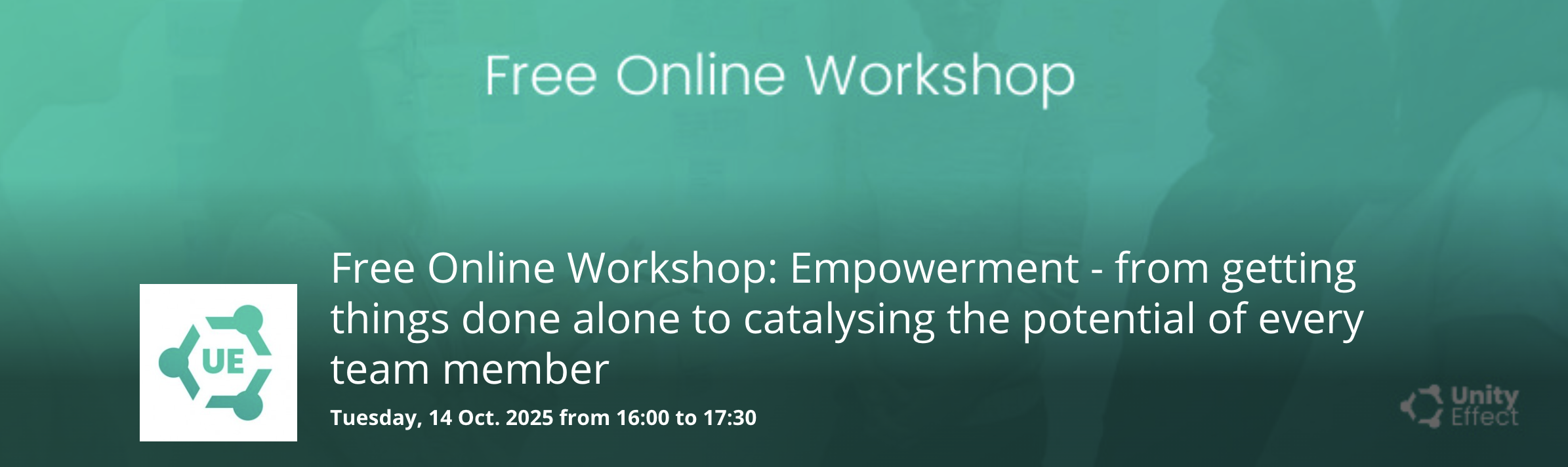 Free Online Workshop

UE

Free Online Workshop: Empowerment - from getting things done alone to catalysing the potential of every team member

Tuesday, 14 Oct. 2025 from 16:00 to 17:30

Unity Effect